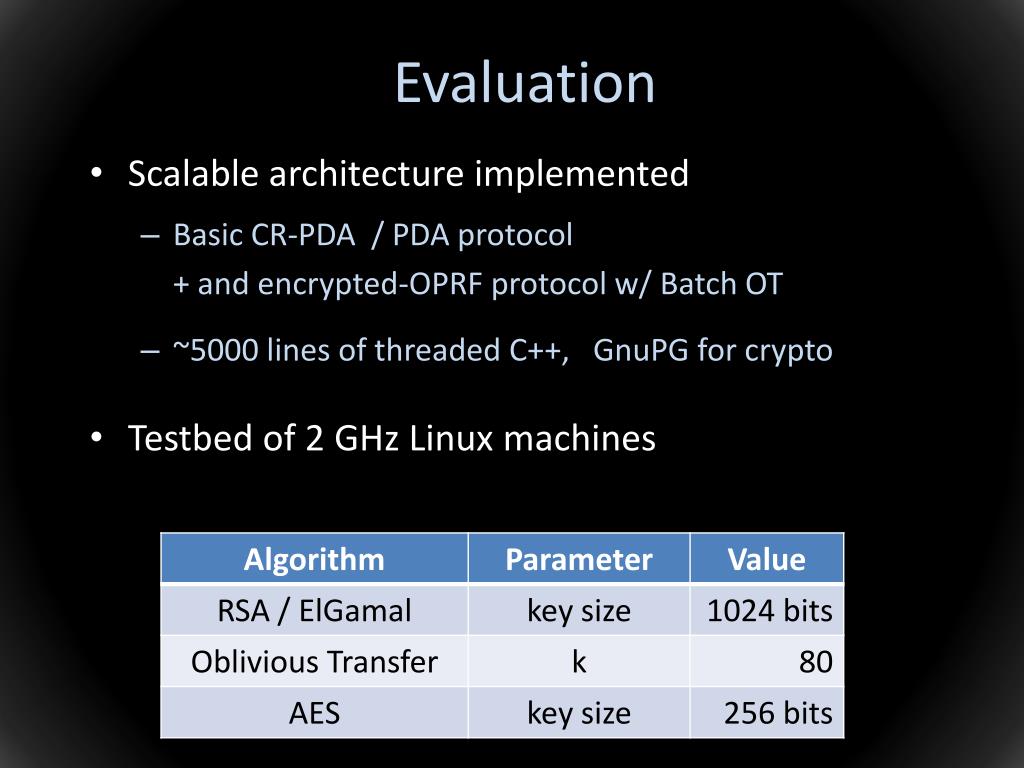 Evaluation

• Scalable architecture implemented

– Basic CR-PDA / PDA protocol
+ and encrypted-OPRF protocol w/ Batch OT

– ~5000 lines of threaded C++, GnuPG for crypto

• Testbed of 2 GHz Linux machines

| Algorithm | Parameter | Value |
|---|---|---|
| RSA / ElGamal | key size | 1024 bits |
| Oblivious Transfer | k | 80 |
| AES | key size | 256 bits |